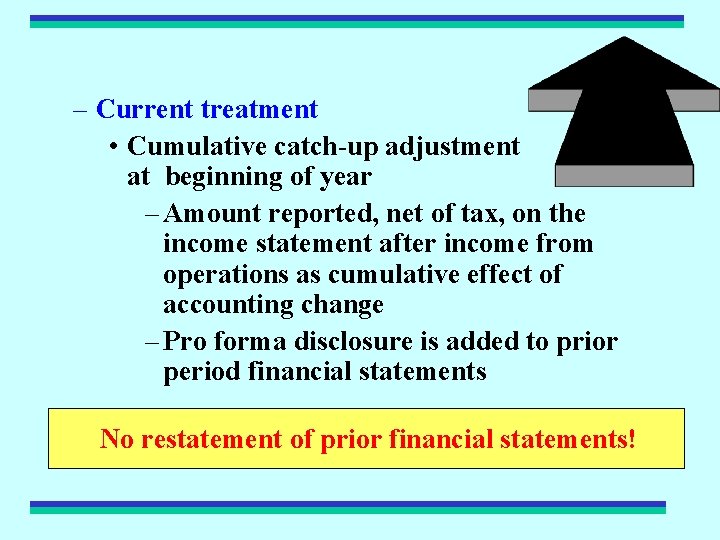 – Current treatment

• Cumulative catch-up adjustment at beginning of year

– Amount reported, net of tax, on the income statement after income from operations as cumulative effect of accounting change

– Pro forma disclosure is added to prior period financial statements

No restatement of prior financial statements!